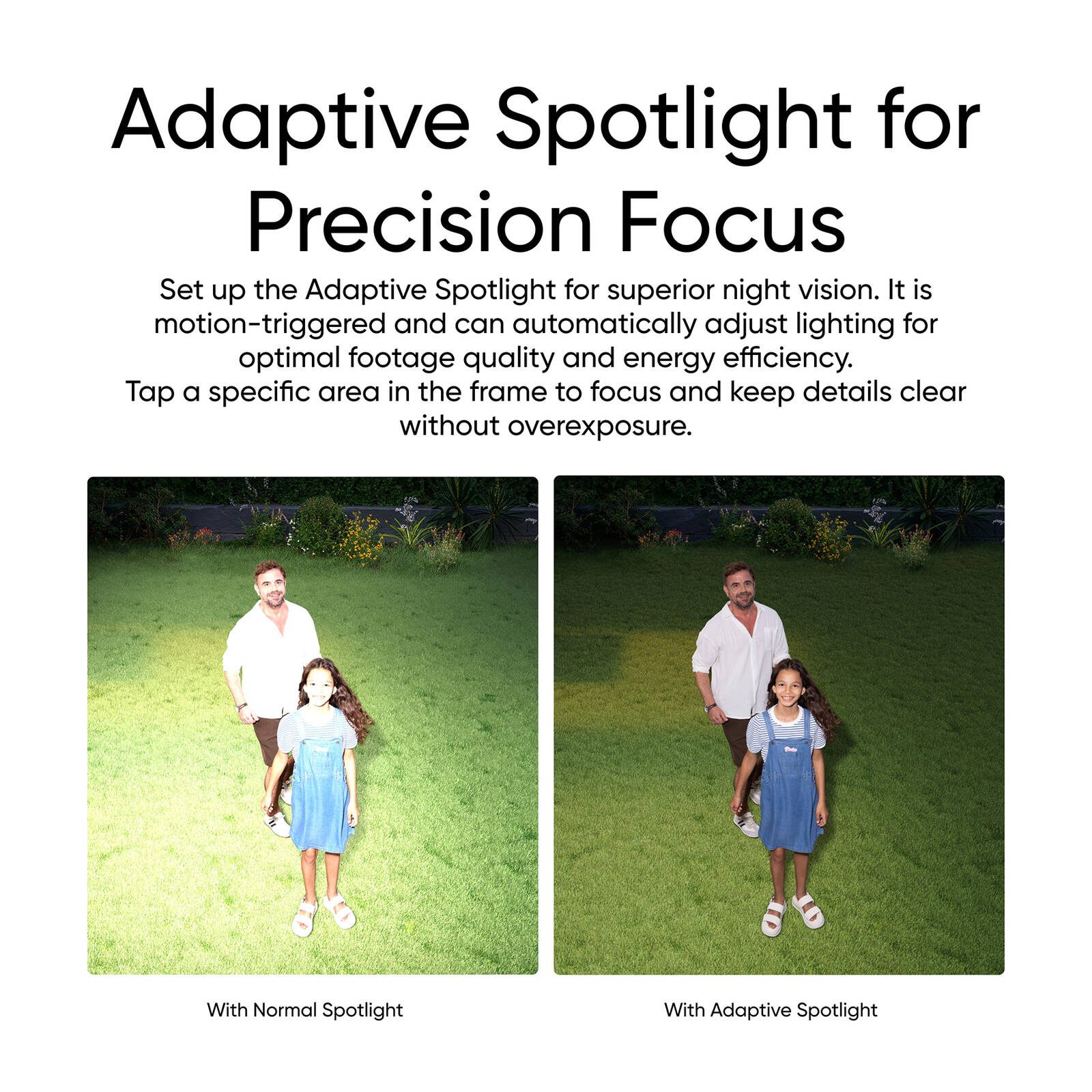 Adaptive Spotlight for Precision Focus

Set up the Adaptive Spotlight for superior night vision. It is motion-triggered and can automatically adjust lighting for optimal footage quality and energy efficiency.
Tap a specific area in the frame to focus and keep details clear without overexposure.

With Normal Spotlight

With Adaptive Spotlight